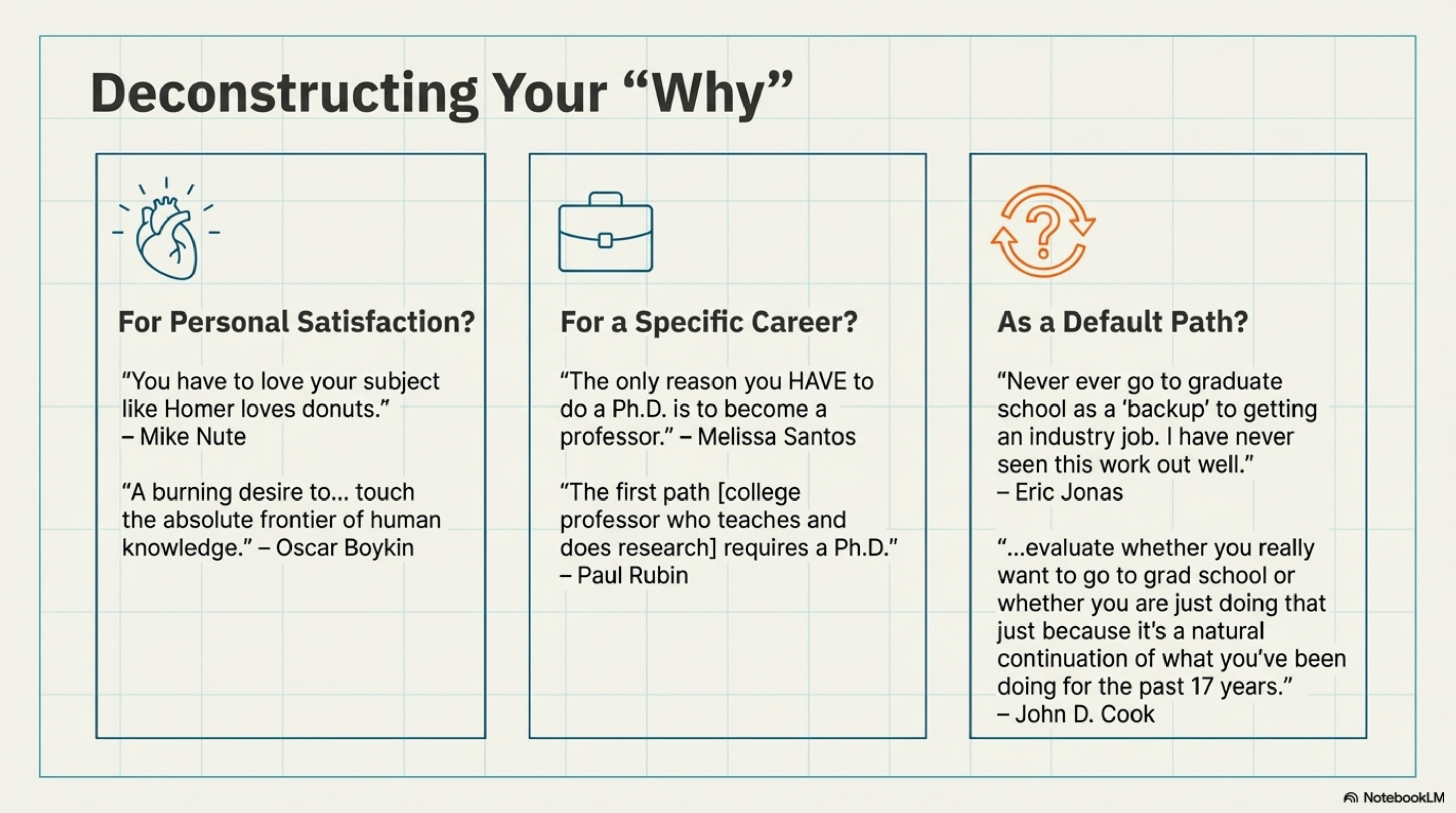 Deconstructing Your “Why”

For Personal Satisfaction?

“You have to love your subject like Homer loves donuts.” – Mike Nute

“A burning desire to... touch the absolute frontier of human knowledge.” – Oscar Boykin

For a Specific Career?

“The only reason you HAVE to do a Ph.D. is to become a professor.” – Melissa Santos

“The first path [college professor who teaches and does research] requires a Ph.D.” – Paul Rubin

As a Default Path?

“Never ever go to graduate school as a ‘backup’ to getting an industry job. I have never seen this work out well.” – Eric Jonas

“...evaluate whether you really want to go to grad school or whether you are just doing that just because it's a natural continuation of what you’ve been doing for the past 17 years.” – John D. Cook

NotebookLM